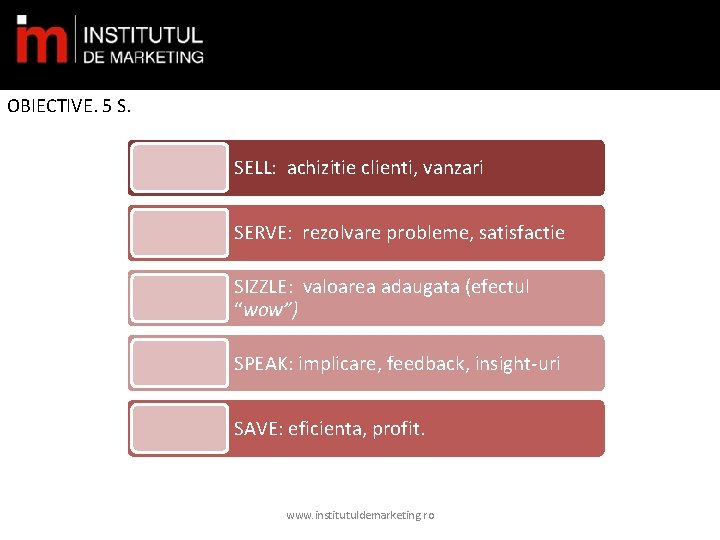 im INSTITUTUL DE MARKETING

OBIECTIVE. 5 S.

SELL: achizitie clienti, vanzari

SERVE: rezolvare probleme, satisfactie

SIZZLE: valoarea adaugata (efectul "wow")

SPEAK: implicare, feedback, insight-uri

SAVE: eficienta, profit.

www.institutuldemarketing.ro